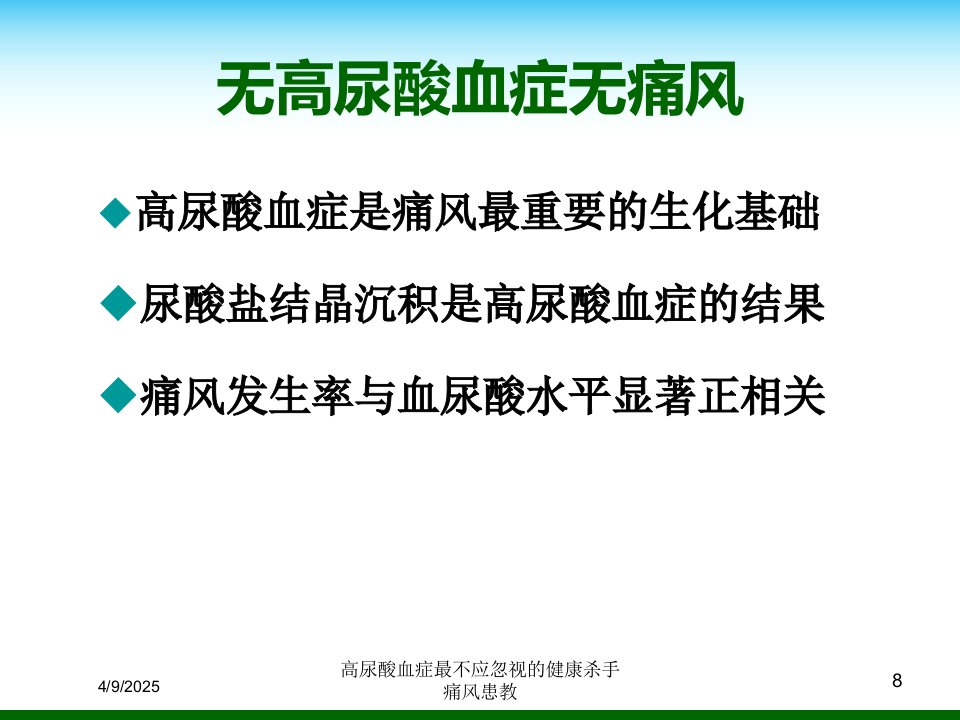 无高尿酸血症无痛风

◆高尿酸血症是痛风最重要的生化基础

◆尿酸盐结晶沉积是高尿酸血症的结果

◆痛风发生率与血尿酸水平显著正相关

4/9/2025

高尿酸血症最不应忽视的健康杀手
痛风患教

8